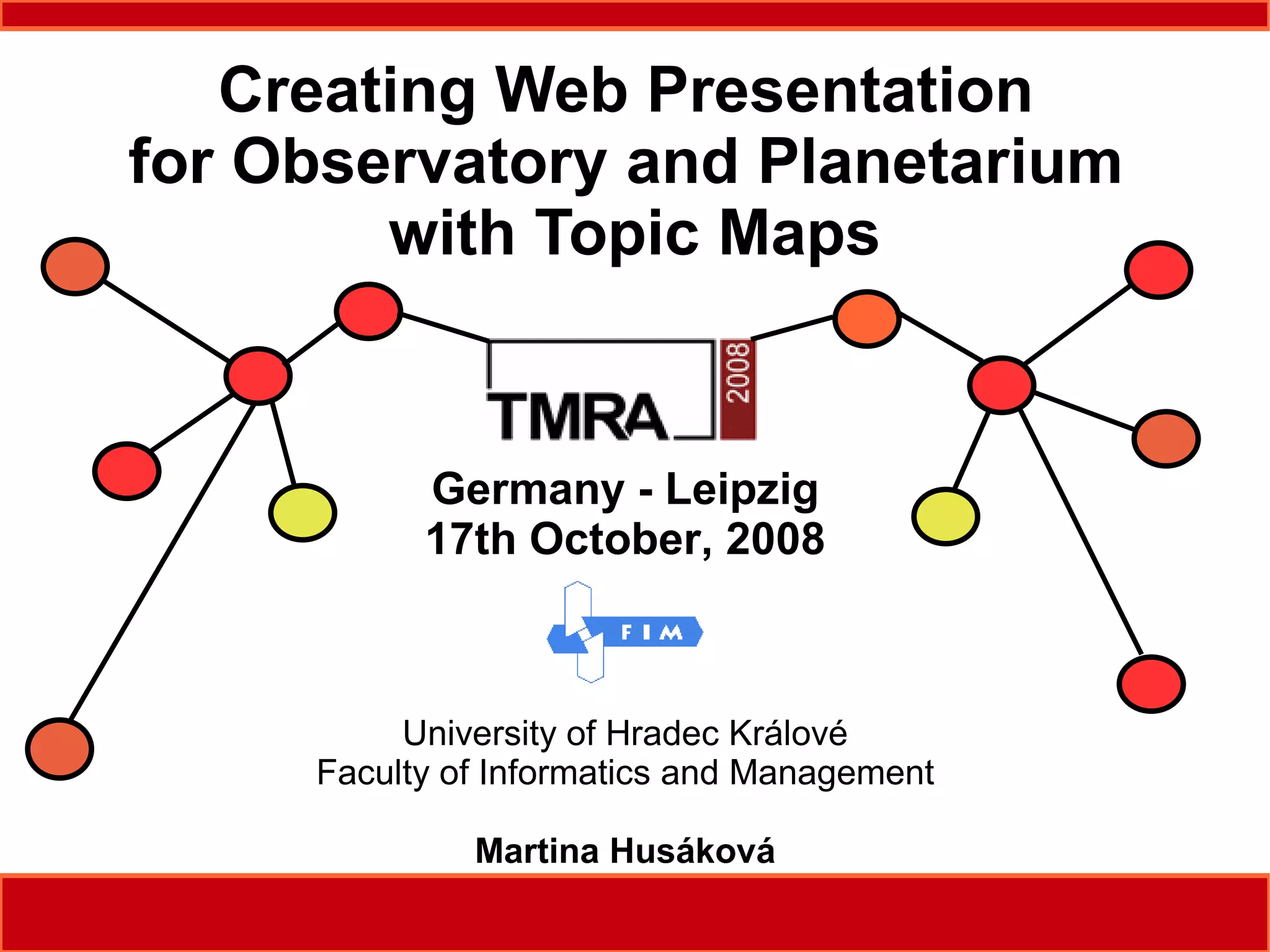 Creating Web Presentation for Observatory and Planetarium with Topic Maps

TMRA 2008

Germany - Leipzig
17th October, 2008

FIM

University of Hradec Králové
Faculty of Informatics and Management

Martina Husáková